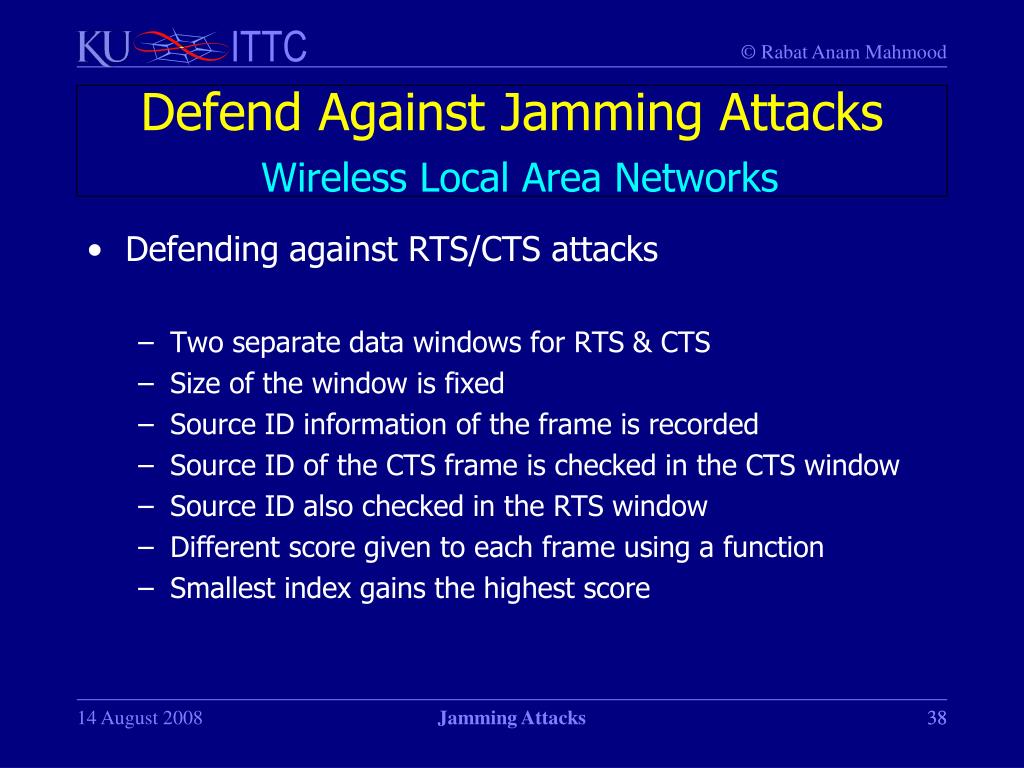 KU ITTC

© Rabat Anam Mahmood

Defend Against Jamming Attacks
Wireless Local Area Networks

• Defending against RTS/CTS attacks

– Two separate data windows for RTS & CTS
– Size of the window is fixed
– Source ID information of the frame is recorded
– Source ID of the CTS frame is checked in the CTS window
– Source ID also checked in the RTS window
– Different score given to each frame using a function
– Smallest index gains the highest score

14 August 2008

Jamming Attacks

38